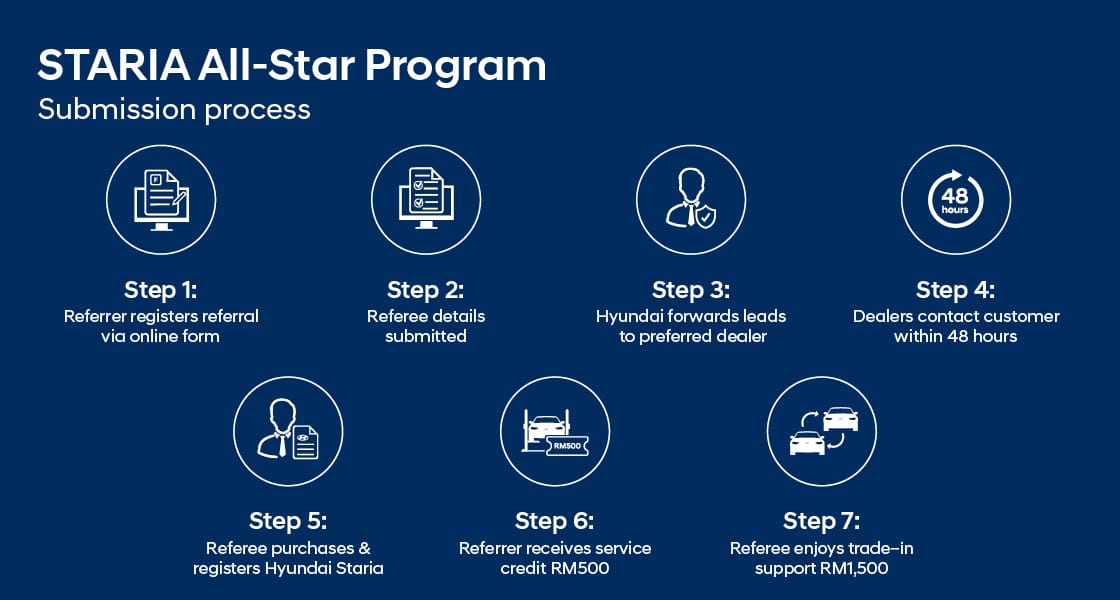 STARIA All-Star Program
Submission process

Step 1:
Referrer registers referral via online form

Step 2:
Referee details submitted

Step 3:
Hyundai forwards leads to preferred dealer

48 hours

Step 4:
Dealers contact customer within 48 hours

Step 5:
Referee purchases & registers Hyundai Staria

RM500

Step 6:
Referrer receives service credit RM500

Step 7:
Referee enjoys trade-in support RM1,500